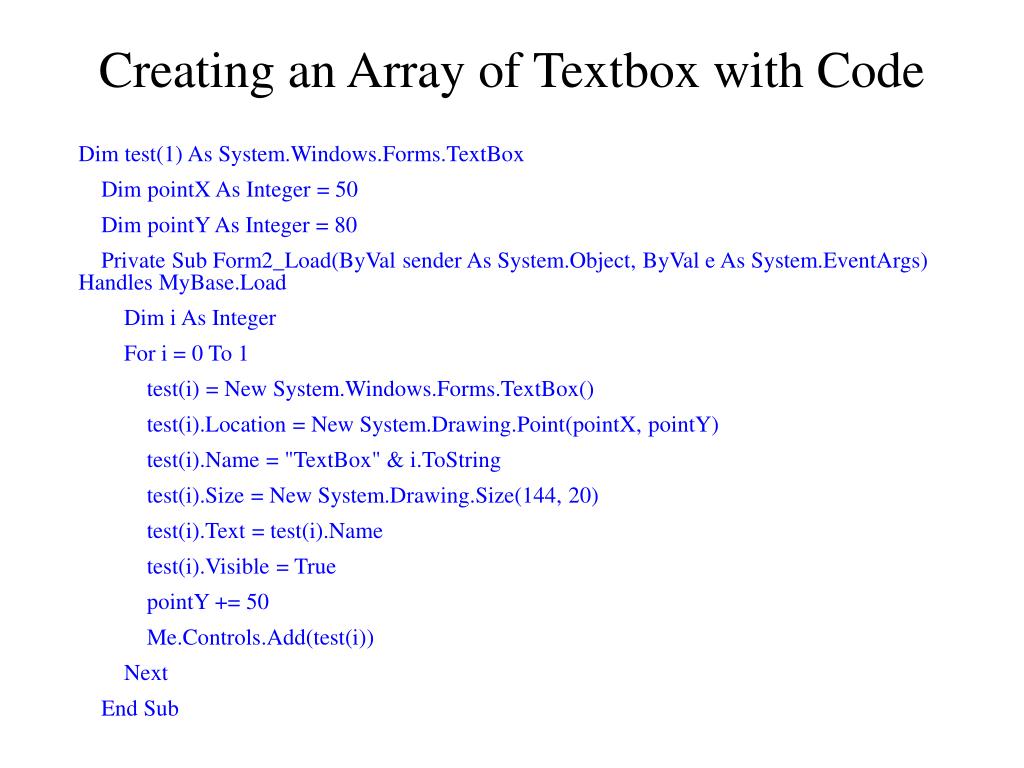 Creating an Array of Textbox with Code

Dim test(1) As System.Windows.Forms.TextBox

Dim pointX As Integer = 50

Dim pointY As Integer = 80

Private Sub Form2_Load(ByVal sender As System.Object, ByVal e As System.EventArgs) Handles MyBase.Load

Dim i As Integer

For i = 0 To 1

test(i) = New System.Windows.Forms.TextBox()

test(i).Location = New System.Drawing.Point(pointX, pointY)

test(i).Name = "TextBox" & i.ToString

test(i).Size = New System.Drawing.Size(144, 20)

test(i).Text = test(i).Name

test(i).Visible = True

pointY += 50

Me.Controls.Add(test(i))

Next

End Sub